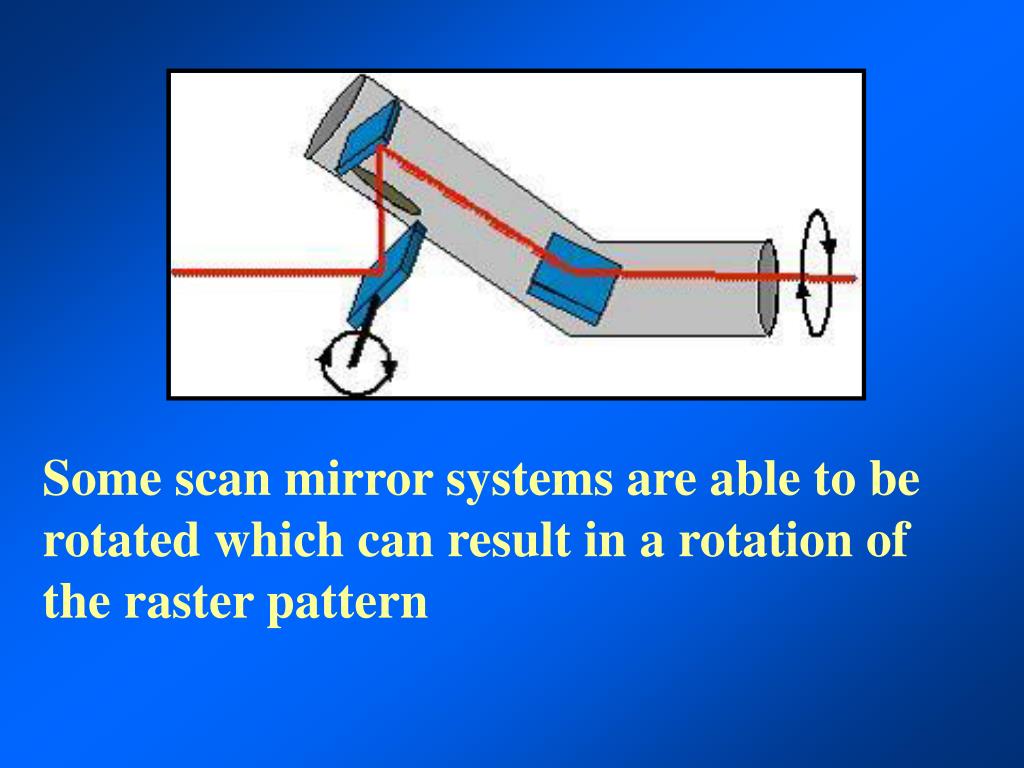 Some scan mirror systems are able to be rotated which can result in a rotation of the raster pattern